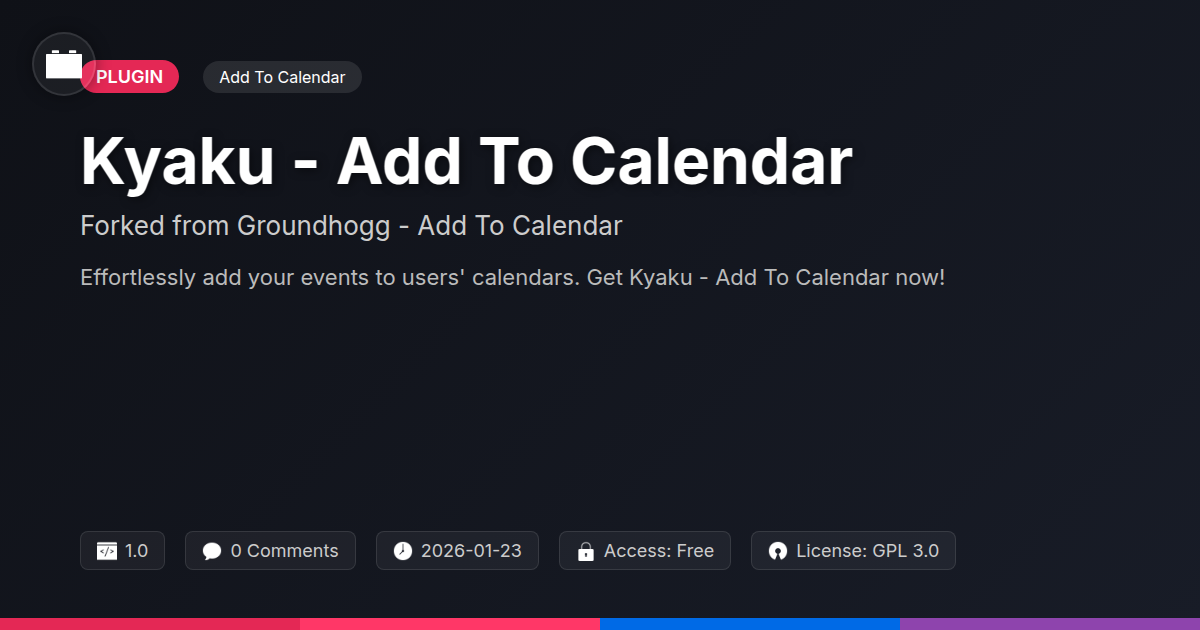 PLUGIN Add To Calendar

Kyaku - Add To Calendar

Forked from Groundhogg - Add To Calendar

Effortlessly add your events to users' calendars. Get Kyaku - Add To Calendar now!

1.0 0 Comments 2026-01-23 Access: Free License: GPL 3.0